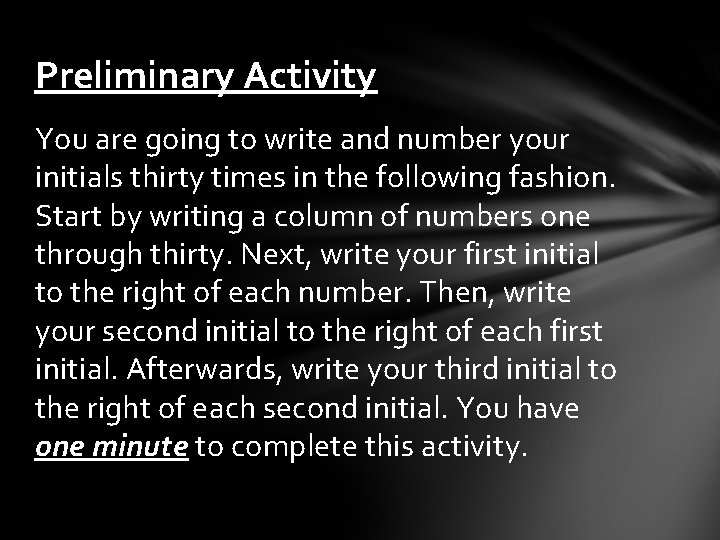 Preliminary Activity

You are going to write and number your initials thirty times in the following fashion. Start by writing a column of numbers one through thirty. Next, write your first initial to the right of each number. Then, write your second initial to the right of each first initial. Afterwards, write your third initial to the right of each second initial. You have one minute to complete this activity.